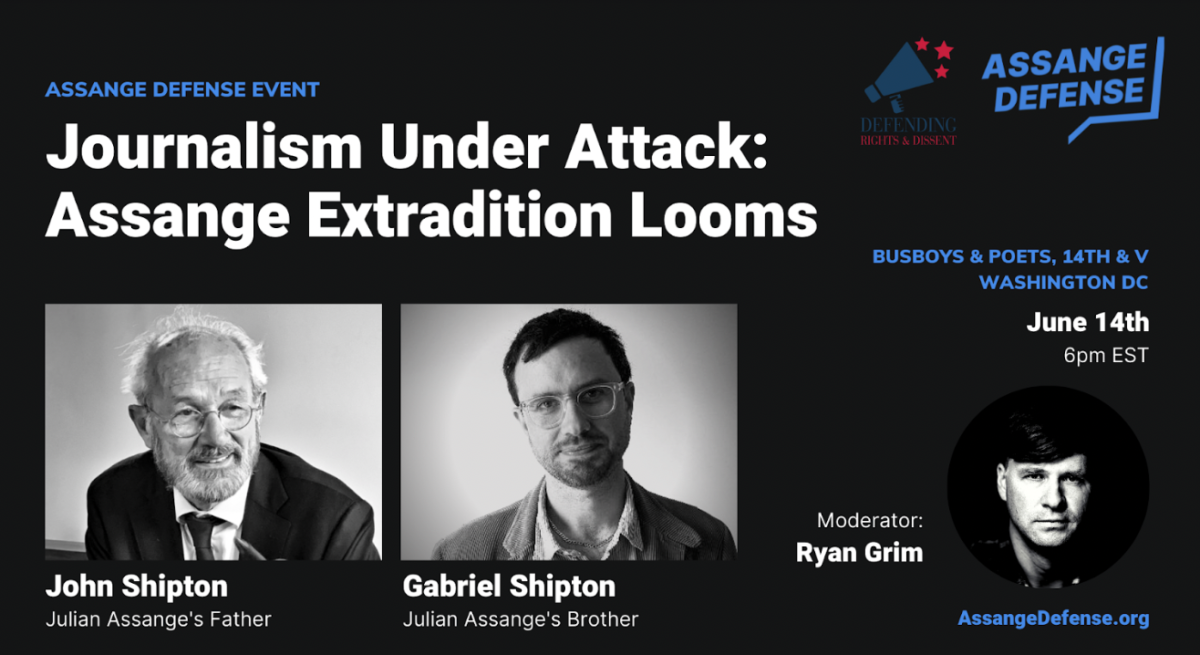 ASSANGE DEFENSE EVENT

Journalism Under Attack: Assange Extradition Looms

DEFENDING RIGHTS & DISSENT

ASSANGE DEFENSE

BUSBOYS & POETS, 14TH & V
WASHINGTON DC

June 14th
6pm EST

John Shipton
Julian Assange's Father

Gabriel Shipton
Julian Assange's Brother

Moderator:
Ryan Grim

AssangeDefense.org